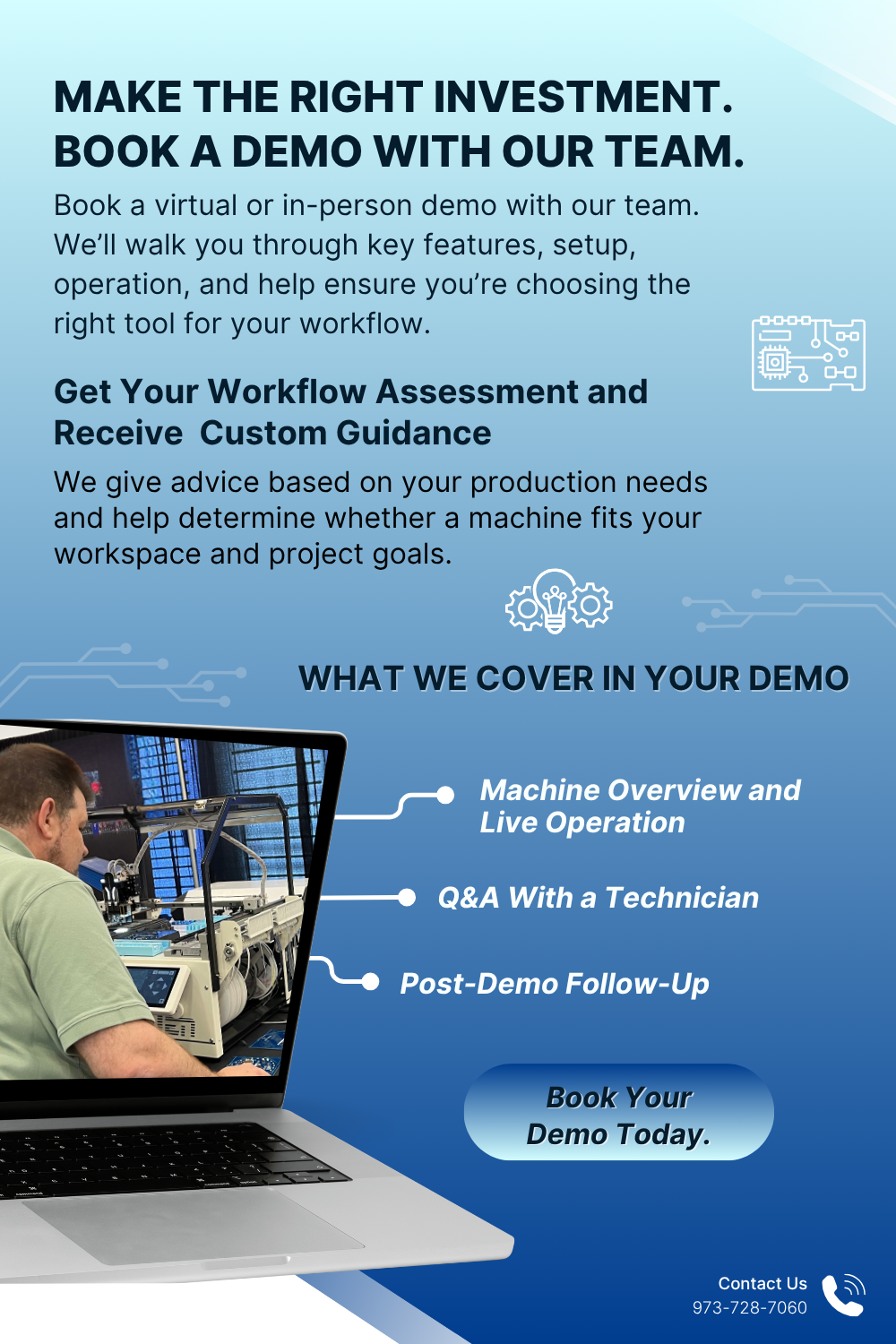 MAKE THE RIGHT INVESTMENT. BOOK A DEMO WITH OUR TEAM.

Book a virtual or in-person demo with our team. We'll walk you through key features, setup, operation, and help ensure you're choosing the right tool for your workflow.

Get Your Workflow Assessment and Receive Custom Guidance

We give advice based on your production needs and help determine whether a machine fits your workspace and project goals.

WHAT WE COVER IN YOUR DEMO

Machine Overview and Live Operation

Q&A With a Technician

Post-Demo Follow-Up

Book Your Demo Today.

Contact Us
973-728-7060